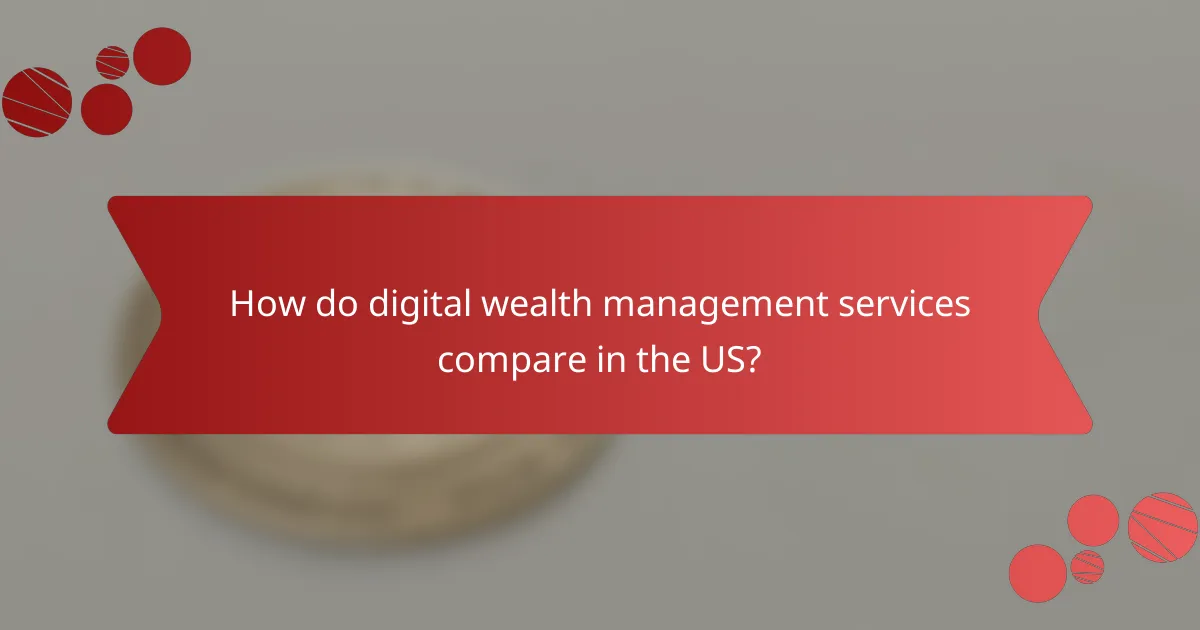 How do digital wealth management services compare in the US?